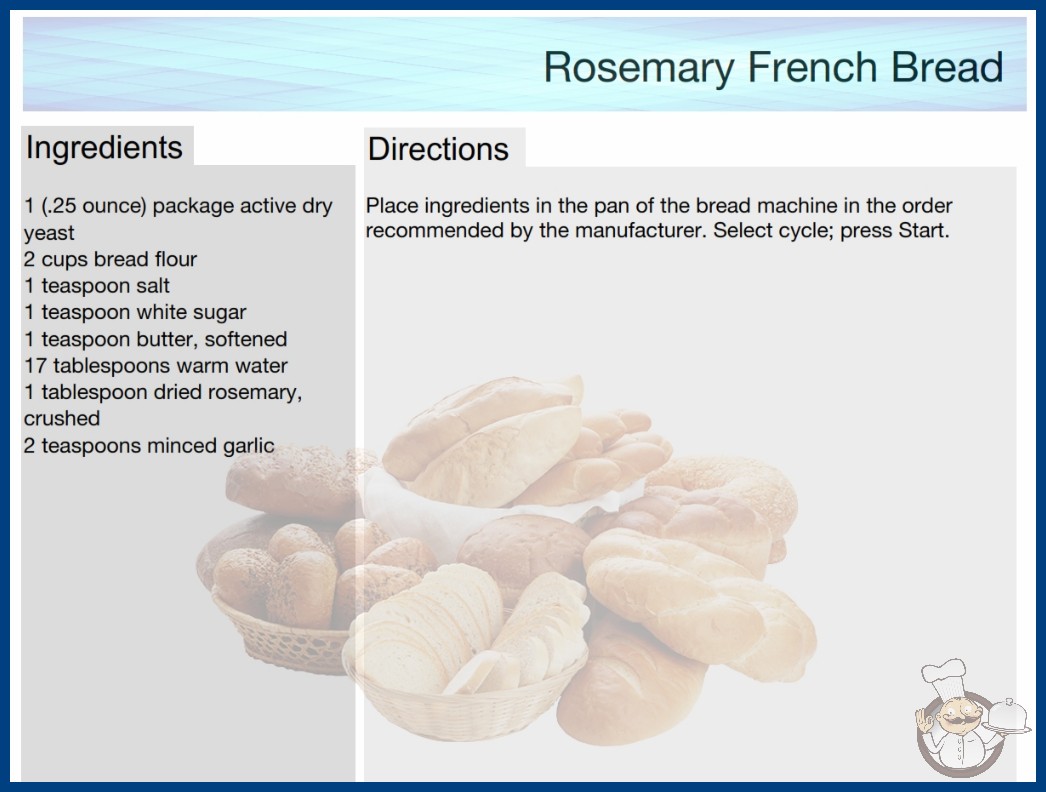 Rosemary French Bread

Ingredients

1 (.25 ounce) package active dry yeast
2 cups bread flour
1 teaspoon salt
1 teaspoon white sugar
1 teaspoon butter, softened
17 tablespoons warm water
1 tablespoon dried rosemary, crushed
2 teaspoons minced garlic

Directions

Place ingredients in the pan of the bread machine in the order recommended by the manufacturer. Select cycle; press Start.